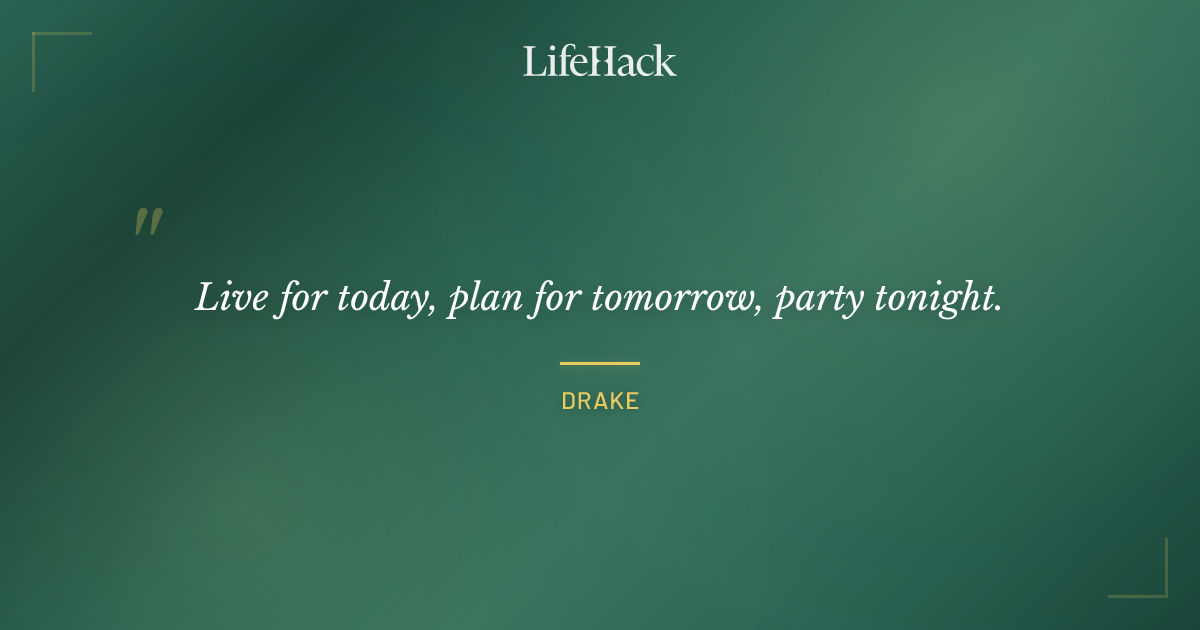 LifeHack

"

Live for today, plan for tomorrow, party tonight.

DRAKE